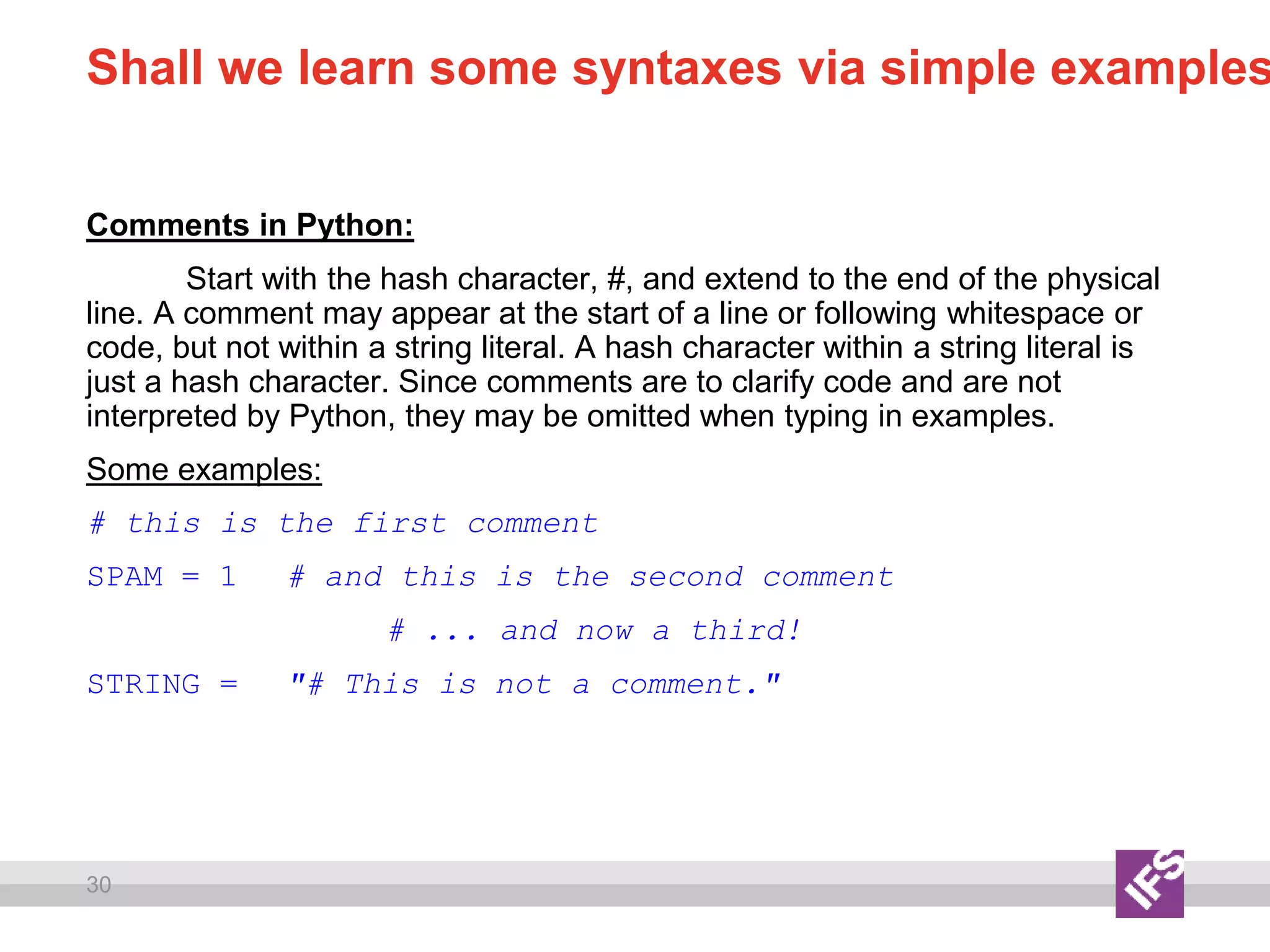 Shall we learn some syntaxes via simple examples

Comments in Python:

Start with the hash character, #, and extend to the end of the physical line. A comment may appear at the start of a line or following whitespace or code, but not within a string literal. A hash character within a string literal is just a hash character. Since comments are to clarify code and are not interpreted by Python, they may be omitted when typing in examples.

Some examples:

# this is the first comment

SPAM = 1 # and this is the second comment

# ... and now a third!

STRING = "# This is not a comment."

30

IFS